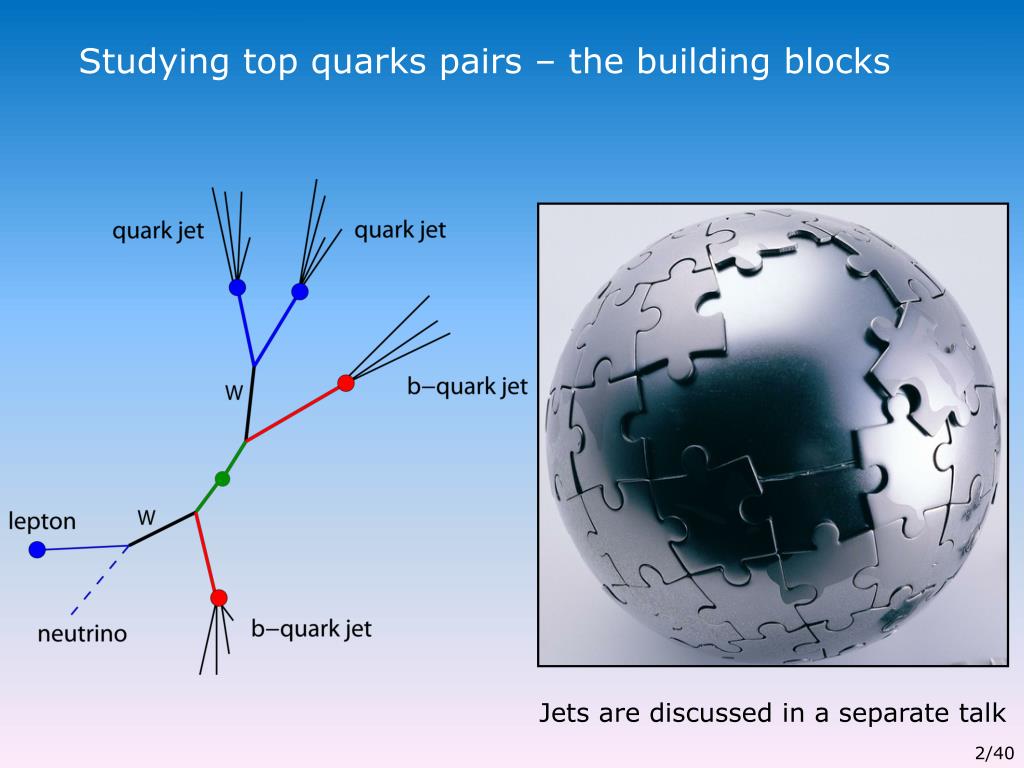 Studying top quarks pairs – the building blocks

quark jet

quark jet

W

b–quark jet

lepton

W

neutrino

b–quark jet

Jets are discussed in a separate talk

2/40